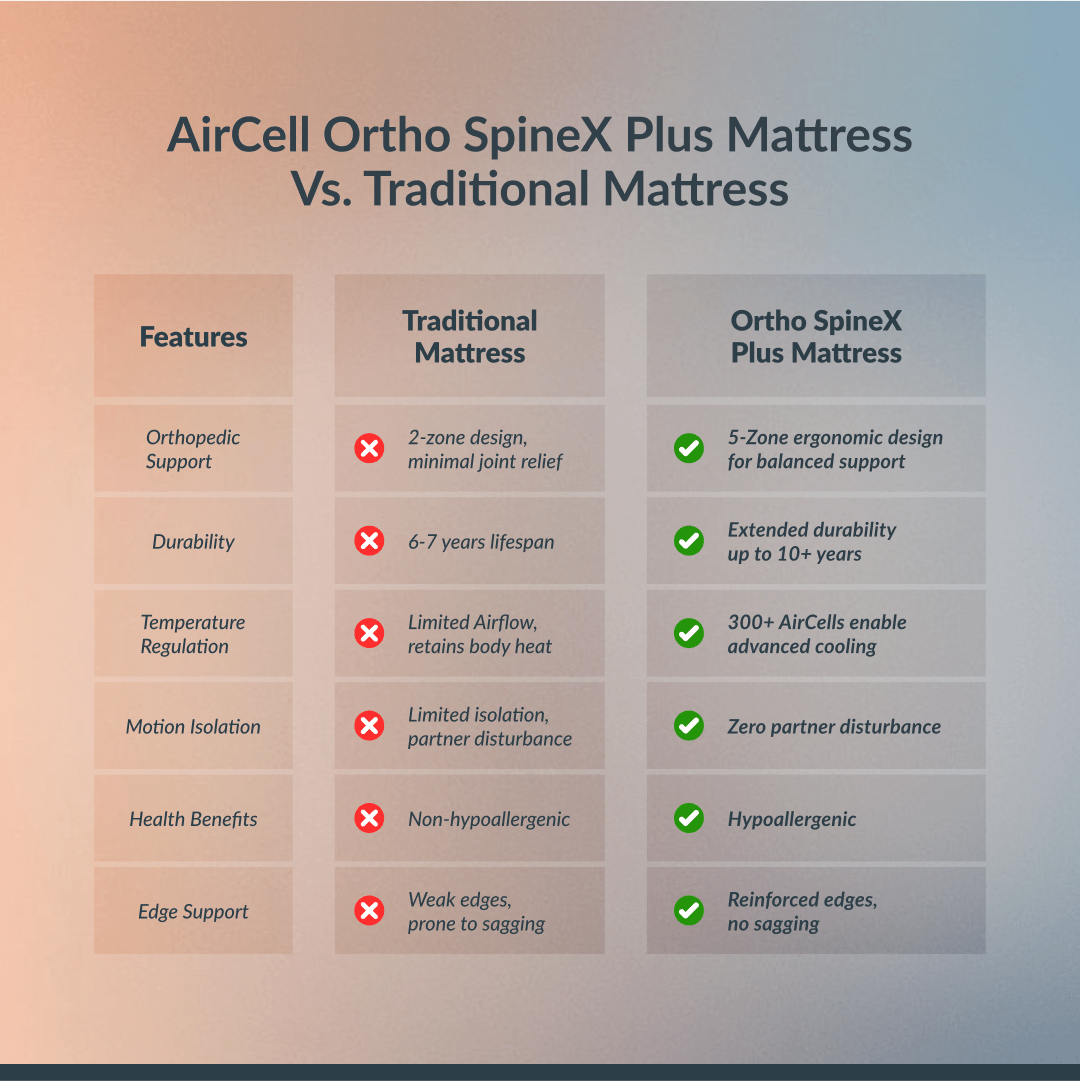 AirCell Ortho SpineX Plus Mattress Vs. Traditional Mattress

| Features | Traditional Mattress | Ortho SpineX Plus Mattress |
|---|---|---|
| Orthopedic Support | 2-zone design, minimal joint relief | 5-Zone ergonomic design for balanced support |
| Durability | 6-7 years lifespan | Extended durability up to 10+ years |
| Temperature Regulation | Limited Airflow, retains body heat | 300+ AirCells enable advanced cooling |
| Motion Isolation | Limited isolation, partner disturbance | Zero partner disturbance |
| Health Benefits | Non-hypoallergenic | Hypoallergenic |
| Edge Support | Weak edges, prone to sagging | Reinforced edges, no sagging |